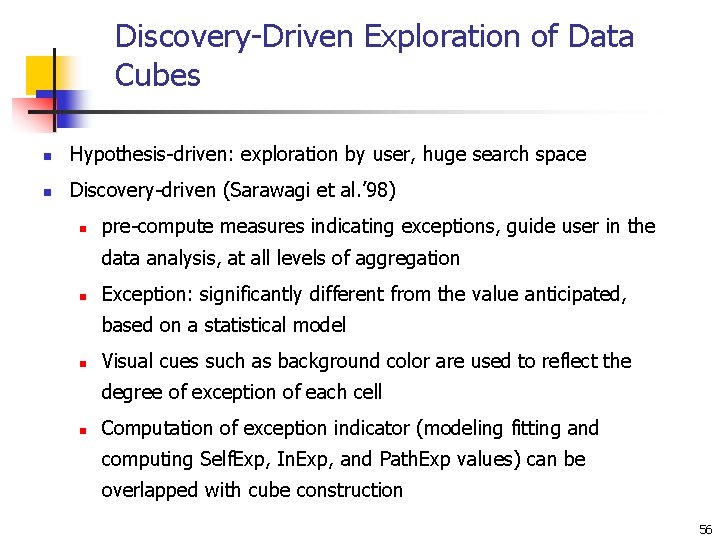 Discovery-Driven Exploration of Data Cubes

- Hypothesis-driven: exploration by user, huge search space
- Discovery-driven (Sarawagi et al.'98)
  - pre-compute measures indicating exceptions, guide user in the data analysis, at all levels of aggregation
  - Exception: significantly different from the value anticipated, based on a statistical model
  - Visual cues such as background color are used to reflect the degree of exception of each cell
  - Computation of exception indicator (modeling fitting and computing SelfExp, InExp, and PathExp values) can be overlapped with cube construction

56